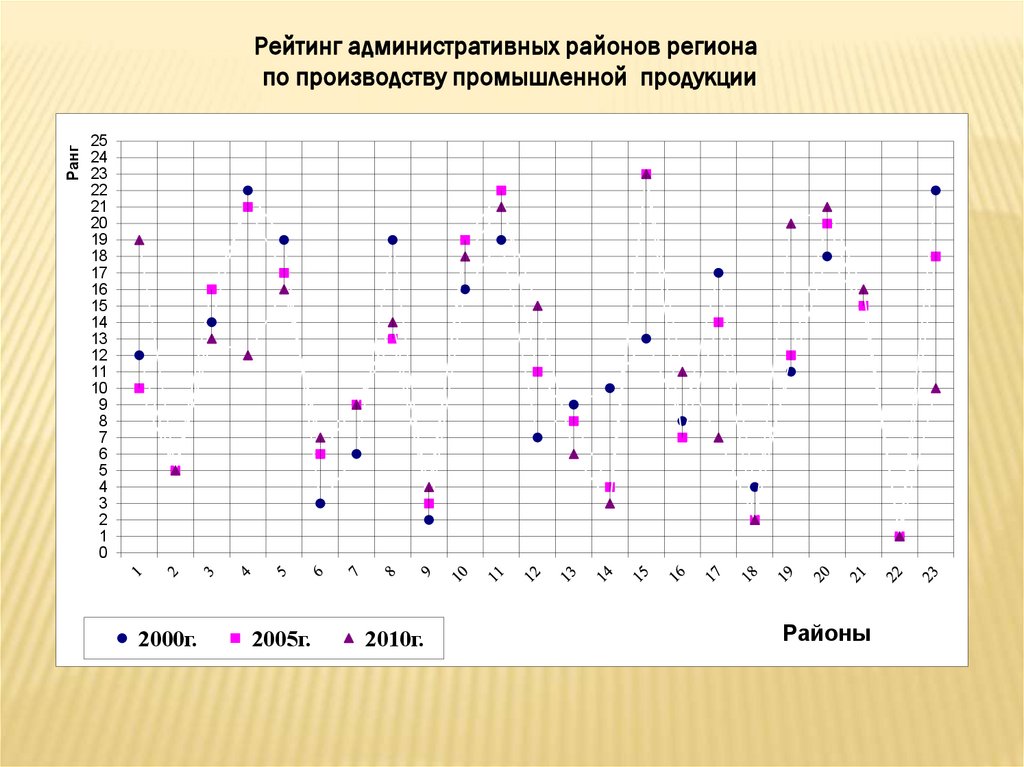 Рейтинг административных районов региона
по производству промышленной продукции

Ранг

25
24
23
22
21
20
19
18
17
16
15
14
13
12
11
10
9
8
7
6
5
4
3
2
1
0

1 2 3 4 5 6 7 8 9 10 11 12 13 14 15 16 17 18 19 20 21 22 23

2000г. 2005г. 2010г.

Районы